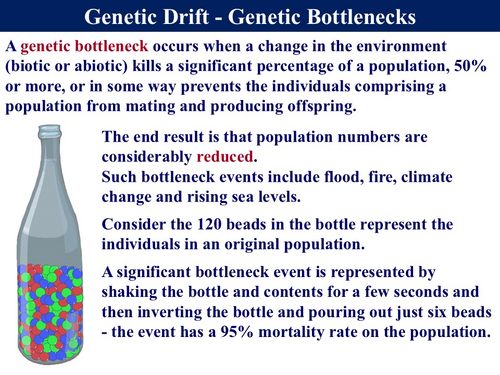 Genetic Drift - Genetic Bottlenecks

A genetic bottleneck occurs when a change in the environment (biotic or abiotic) kills a significant percentage of a population, 50% or more, or in some way prevents the individuals comprising a population from mating and producing offspring.

The end result is that population numbers are considerably reduced.
Such bottleneck events include flood, fire, climate change and rising sea levels.

Consider the 120 beads in the bottle represent the individuals in an original population.

A significant bottleneck event is represented by shaking the bottle and contents for a few seconds and then inverting the bottle and pouring out just six beads - the event has a 95% mortality rate on the population.